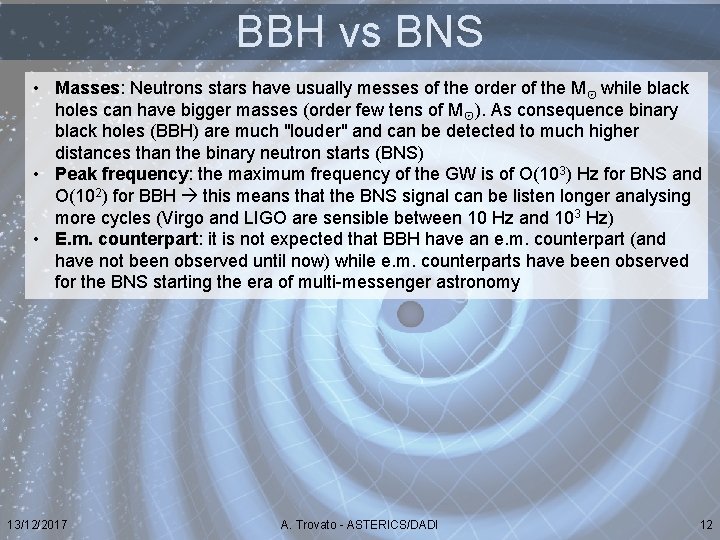 BBH vs BNS

• **Masses**: Neutrons stars have usually messes of the order of the $M_{\odot}$ while black holes can have bigger masses (order few tens of $M_{\odot}$). As consequence binary black holes (BBH) are much "louder" and can be detected to much higher distances than the binary neutron starts (BNS)
• **Peak frequency**: the maximum frequency of the GW is of $O(10^3)$ Hz for BNS and $O(10^2)$ for BBH → this means that the BNS signal can be listen longer analysing more cycles (Virgo and LIGO are sensible between 10 Hz and $10^3$ Hz)
• **E.m. counterpart**: it is not expected that BBH have an e.m. counterpart (and have not been observed until now) while e.m. counterparts have been observed for the BNS starting the era of multi-messenger astronomy

13/12/2017 A. Trovato - ASTERICS/DADI 12